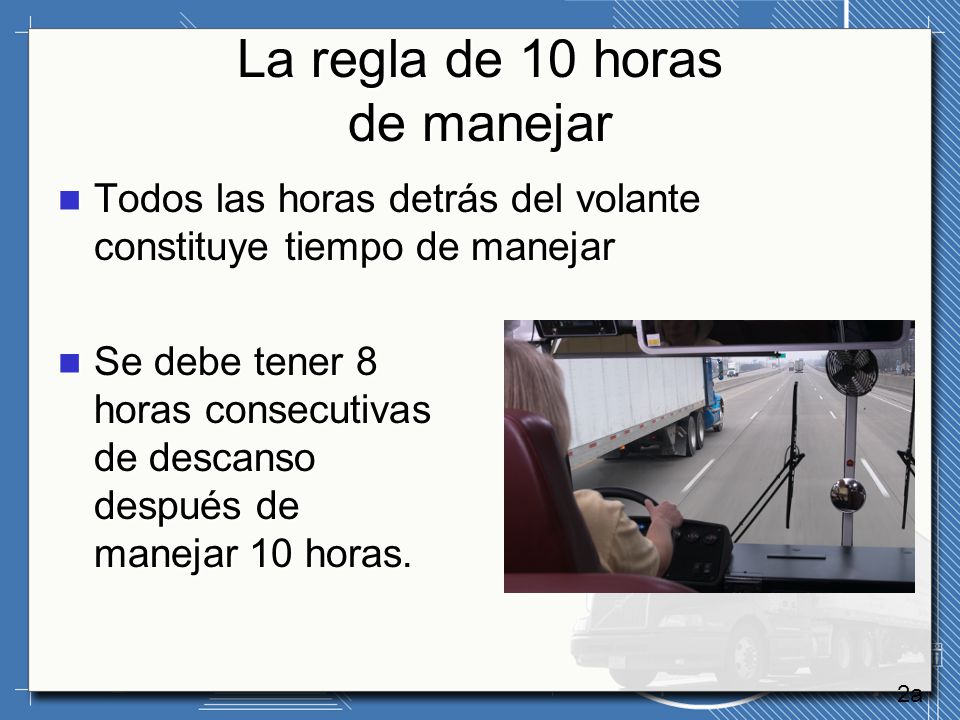 La regla de 10 horas de manejar

Todos las horas detrás del volante constituye tiempo de manejar

Se debe tener 8 horas consecutivas de descanso después de manejar 10 horas.

2a